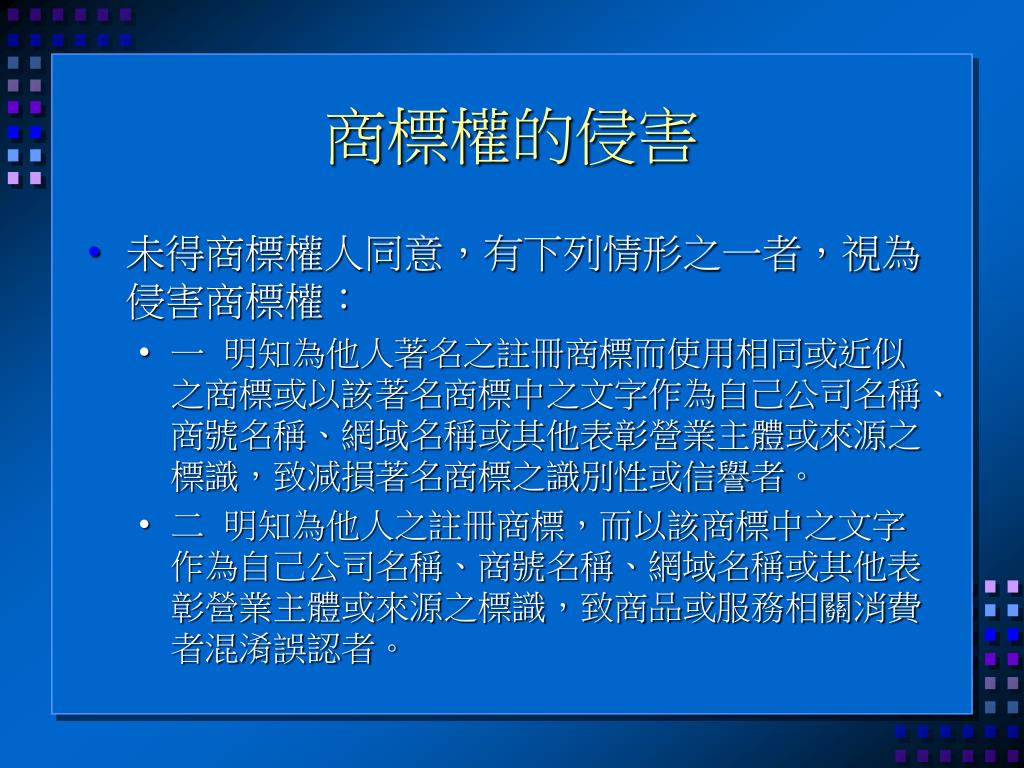 商標權的侵害

• 未得商標權人同意，有下列情形之一者，視為侵害商標權：

• 一 明知為他人著名之註冊商標而使用相同或近似之商標或以該著名商標中之文字作為自己公司名稱、商號名稱、網域名稱或其他表彰營業主體或來源之標識，致減損著名商標之識別性或信譽者。

• 二 明知為他人之註冊商標，而以該商標中之文字作為自己公司名稱、商號名稱、網域名稱或其他表彰營業主體或來源之標識，致商品或服務相關消費者混淆誤認者。